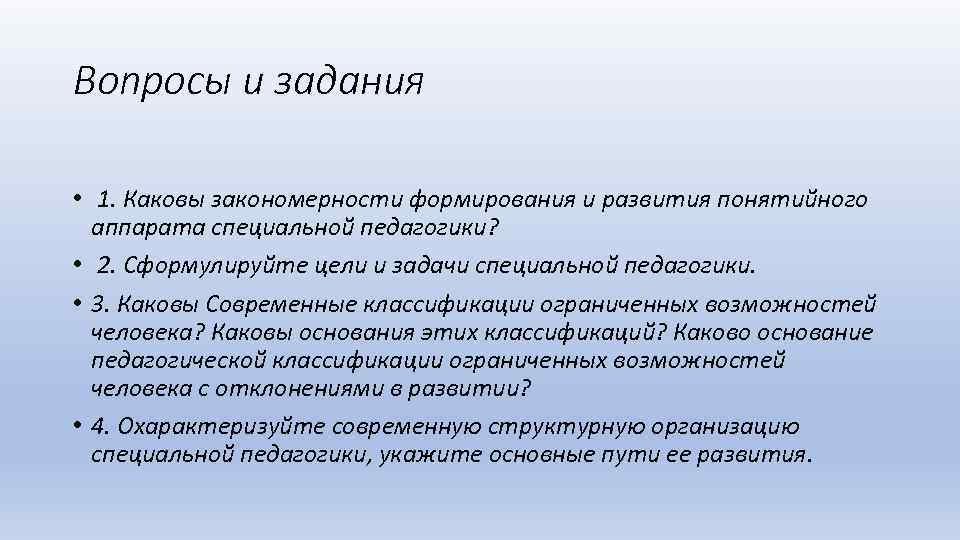 Вопросы и задания

• 1. Каковы закономерности формирования и развития понятийного аппарата специальной педагогики?

• 2. Сформулируйте цели и задачи специальной педагогики.

• 3. Каковы Современные классификации ограниченных возможностей человека? Каковы основания этих классификаций? Каково основание педагогической классификации ограниченных возможностей человека с отклонениями в развитии?

• 4. Охарактеризуйте современную структурную организацию специальной педагогики, укажите основные пути ее развития.